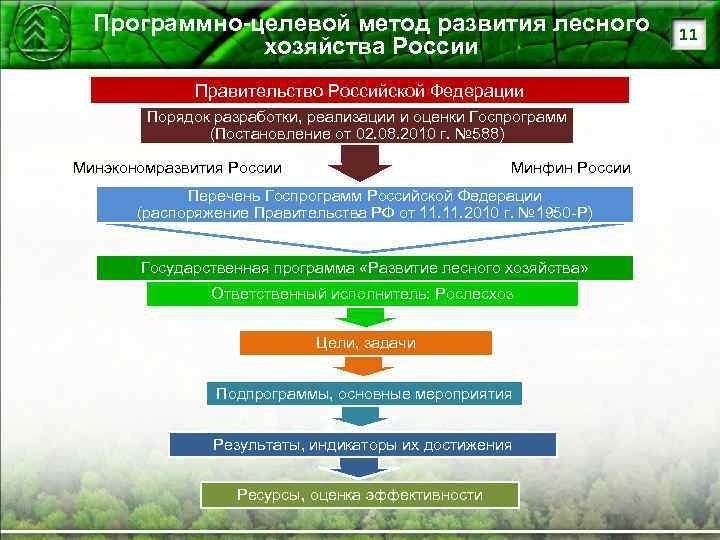 Программно-целевой метод развития лесного хозяйства России

11

Правительство Российской Федерации

Порядок разработки, реализации и оценки Госпрограмм (Постановление от 02.08.2010 г. №588)

Минэкономразвития России

Минфин России

Перечень Госпрограмм Российской Федерации (распоряжение Правительства РФ от 11.11.2010 г. №1950-Р)

Государственная программа «Развитие лесного хозяйства»

Ответственный исполнитель: Рослесхоз

Цели, задачи

Подпрограммы, основные мероприятия

Результаты, индикаторы их достижения

Ресурсы, оценка эффективности